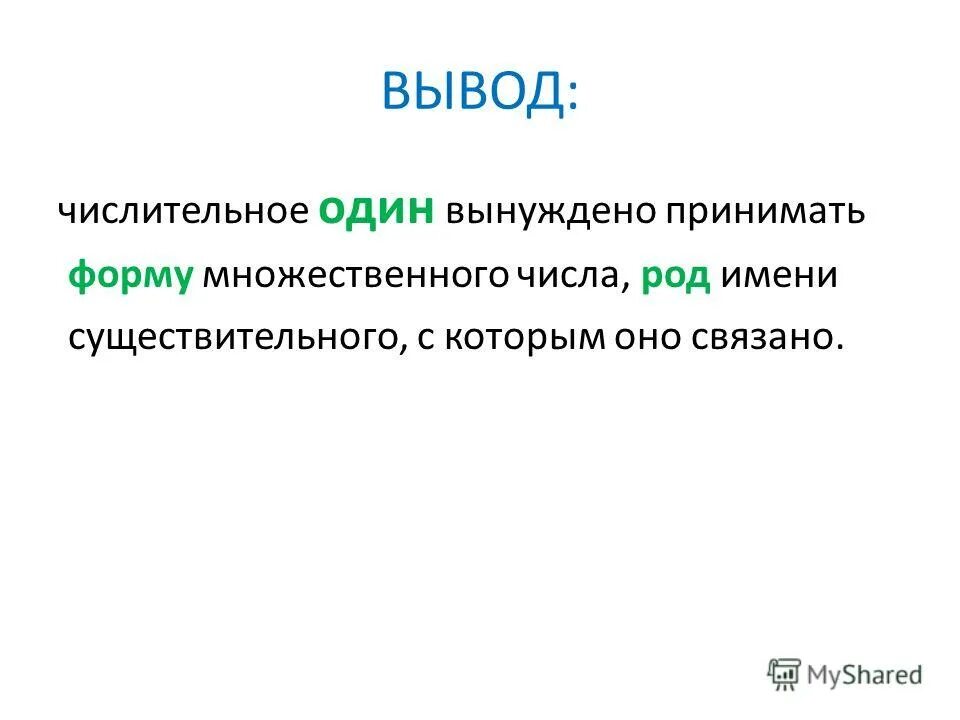 ВЫВОД:

числительное один вынуждено принимать форму множественного числа, род имени существительного, с которым оно связано.

MyShared